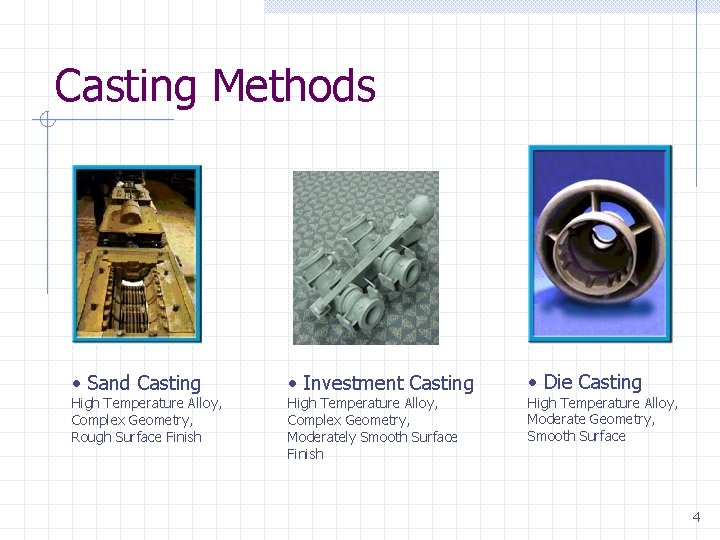 Casting Methods

• Sand Casting
High Temperature Alloy, Complex Geometry, Rough Surface Finish

• Investment Casting
High Temperature Alloy, Complex Geometry, Moderately Smooth Surface Finish

• Die Casting
High Temperature Alloy, Moderate Geometry, Smooth Surface

4